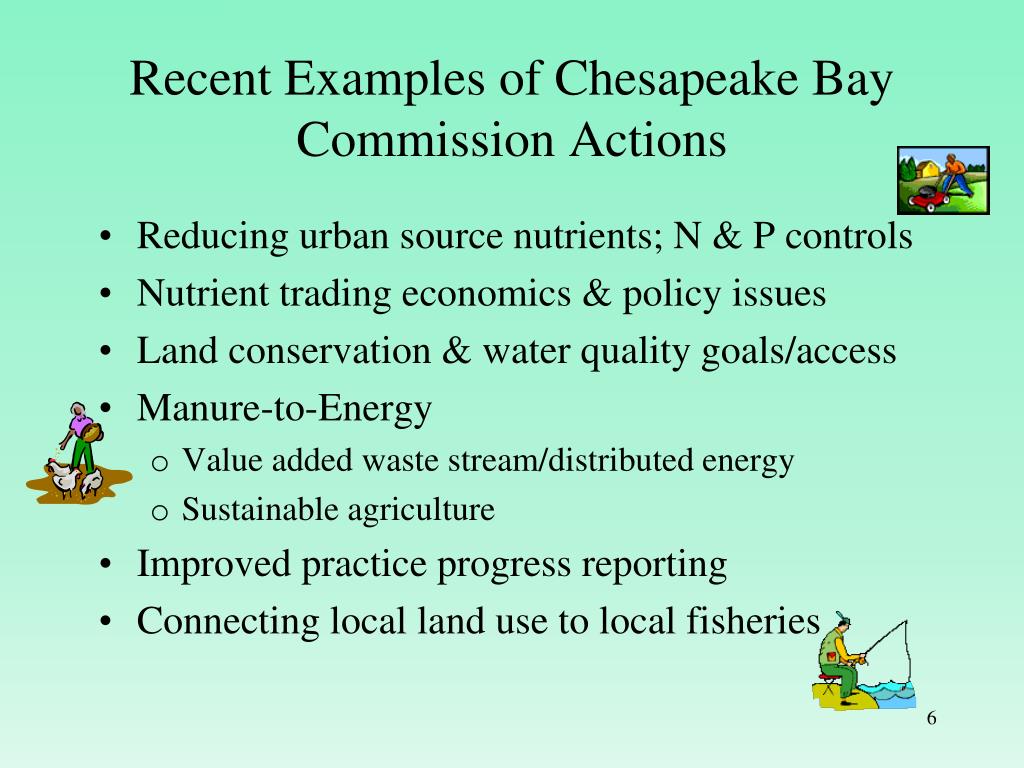 Recent Examples of Chesapeake Bay Commission Actions

• Reducing urban source nutrients; N & P controls
• Nutrient trading economics & policy issues
• Land conservation & water quality goals/access
• Manure-to-Energy
  o Value added waste stream/distributed energy
  o Sustainable agriculture
• Improved practice progress reporting
• Connecting local land use to local fisheries

6